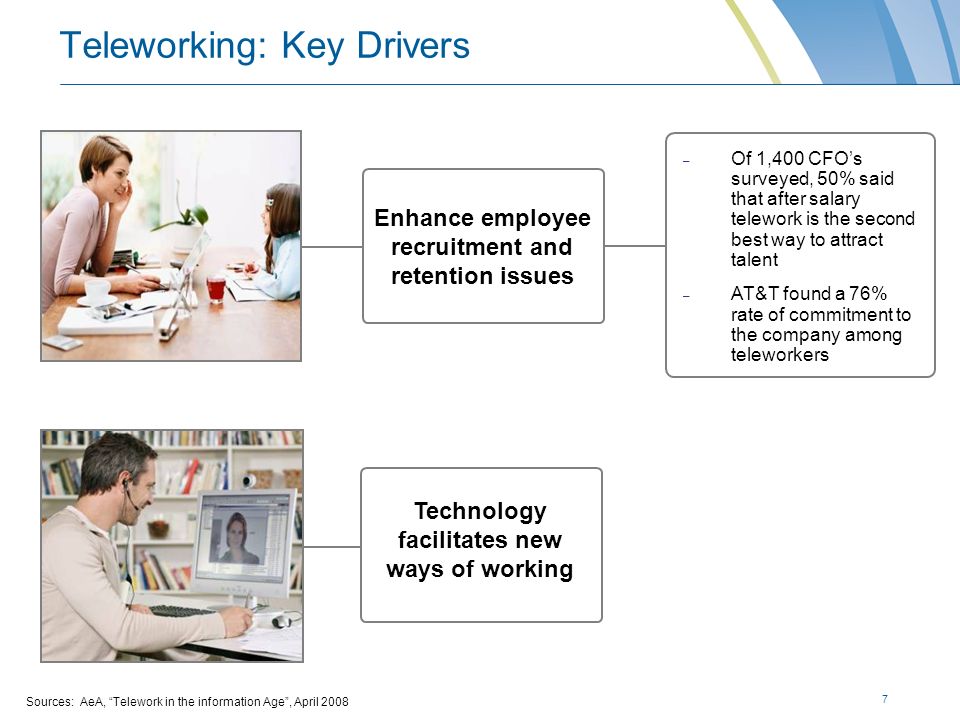 Teleworking: Key Drivers

Enhance employee recruitment and retention issues

– Of 1,400 CFO's surveyed, 50% said that after salary telework is the second best way to attract talent

– AT&T found a 76% rate of commitment to the company among teleworkers

Technology facilitates new ways of working

Sources: AeA, "Telework in the information Age", April 2008

7